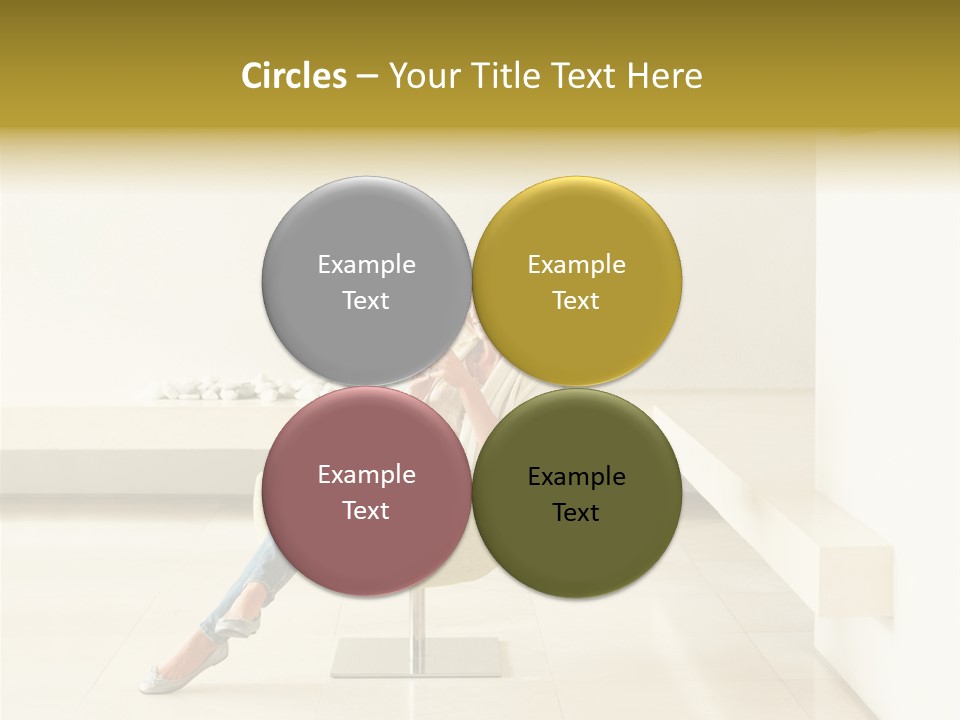 Circles – Your Title Text Here

Example Text

Example Text

Example Text

Example Text